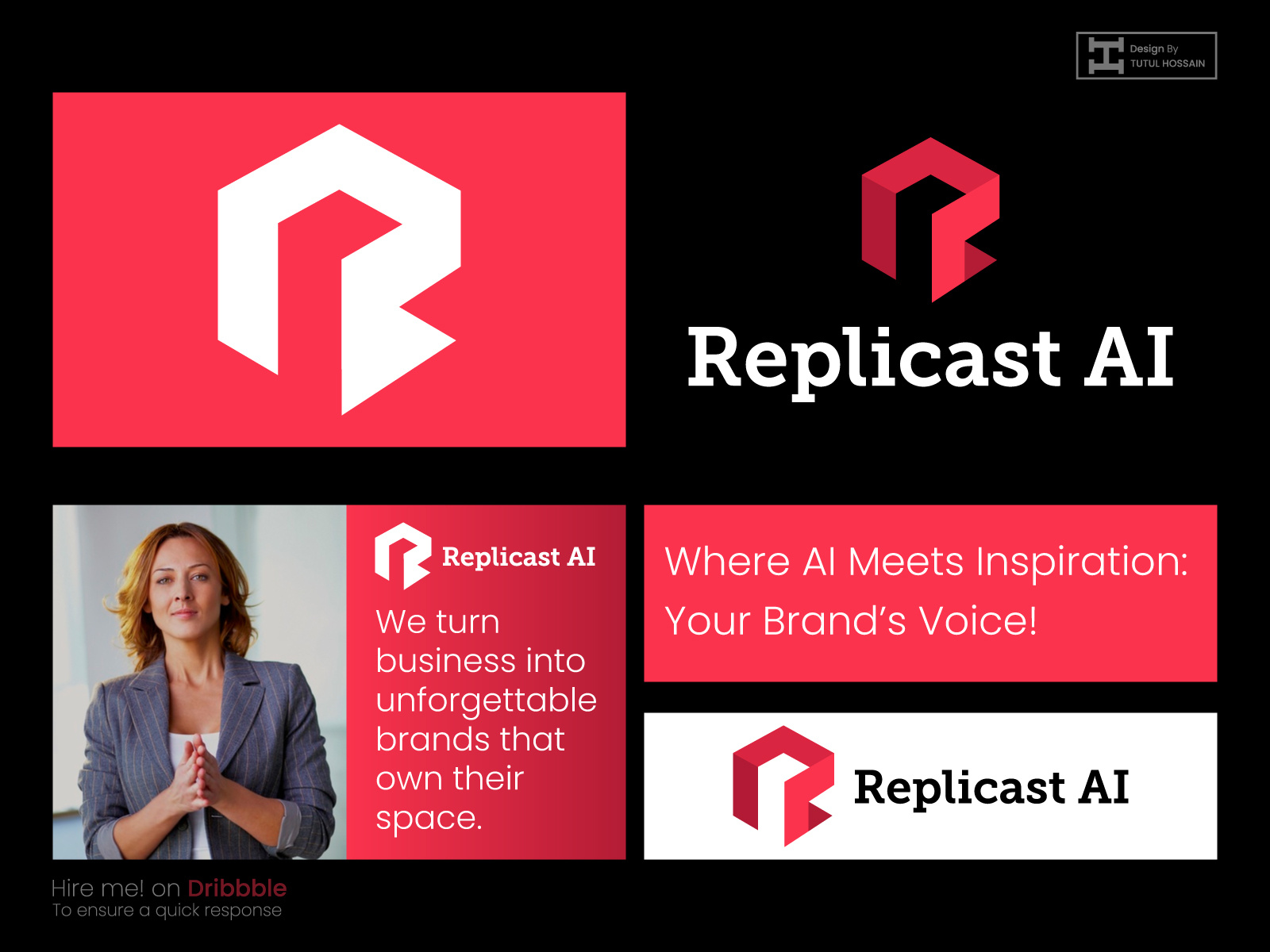 Design By
TUTUL HOSSAIN

Replicast AI

Replicast AI

We turn business into unforgettable brands that own their space.

Where AI Meets Inspiration: Your Brand's Voice!

Replicast AI

Hire me! on Dribbble
To ensure a quick response